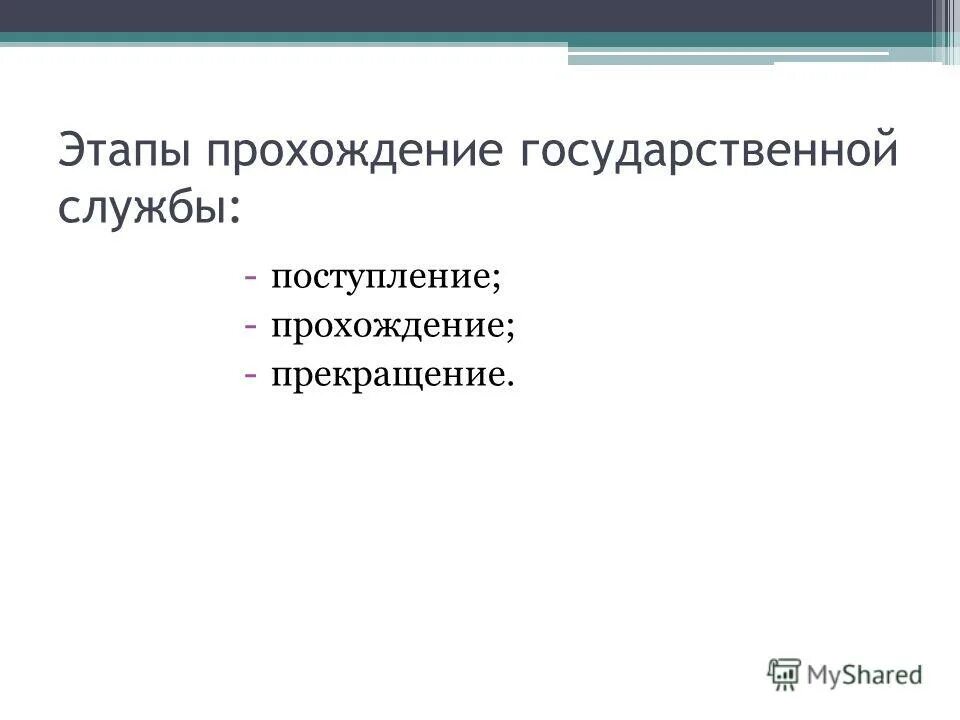 Этапы прохождение государственной службы:

- поступление;
- прохождение;
- прекращение.

MyShared